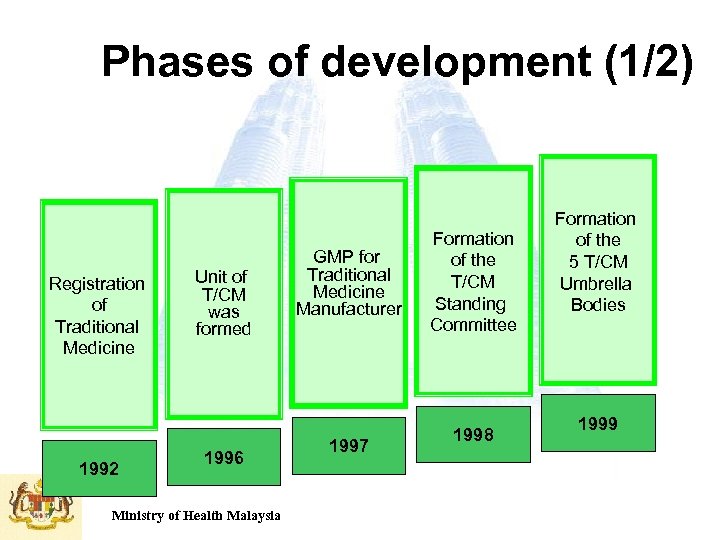 Phases of development (1/2)

Registration of Traditional Medicine

1992

Unit of T/CM was formed

1996

GMP for Traditional Medicine Manufacturer

1997

Formation of the T/CM Standing Committee

1998

Formation of the 5 T/CM Umbrella Bodies

1999

Ministry of Health Malaysia